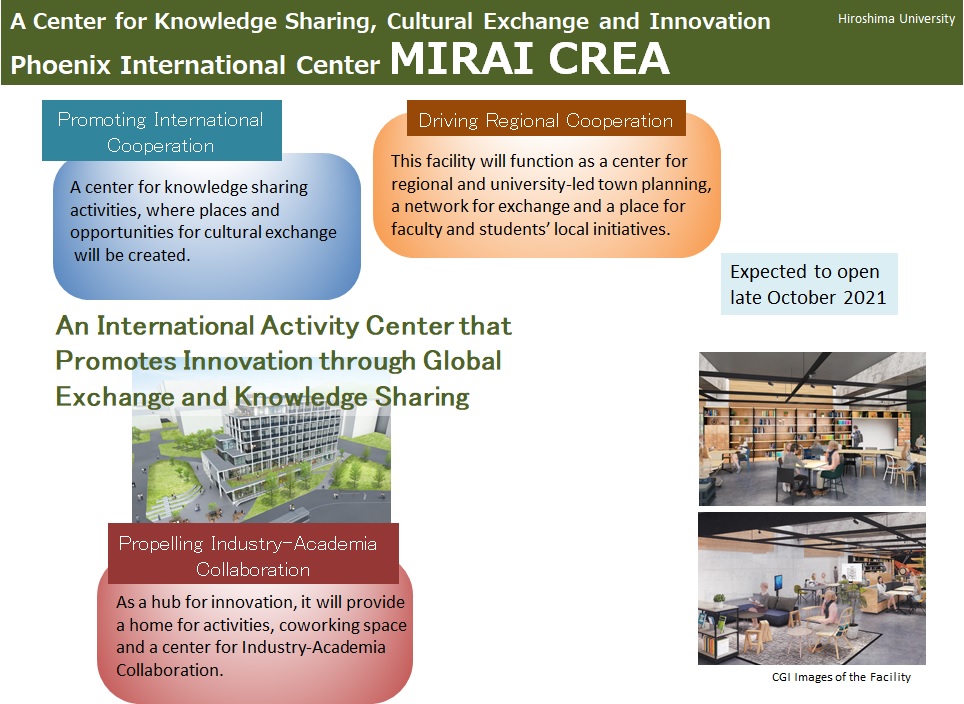 A Center for Knowledge Sharing, Cultural Exchange and Innovation

Hiroshima University

Phoenix International Center MIRAI CREA

Promoting International Cooperation

A center for knowledge sharing activities, where places and opportunities for cultural exchange will be created.

Driving Regional Cooperation

This facility will function as a center for regional and university-led town planning, a network for exchange and a place for faculty and students' local initiatives.

Expected to open late October 2021

An International Activity Center that Promotes Innovation through Global Exchange and Knowledge Sharing

Propelling Industry-Academia Collaboration

As a hub for innovation, it will provide a home for activities, coworking space and a center for Industry-Academia Collaboration.

CGI Images of the Facility